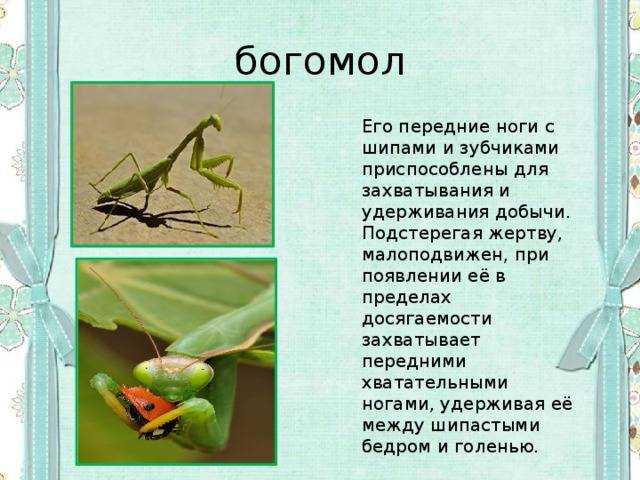 богомол

Его передние ноги с шипами и зубчиками приспособлены для захватывания и удерживания добычи. Подстерегая жертву, малоподвижен, при появлении её в пределах досягаемости захватывает передними хватательными ногами, удерживая её между шипастыми бедром и голенью.